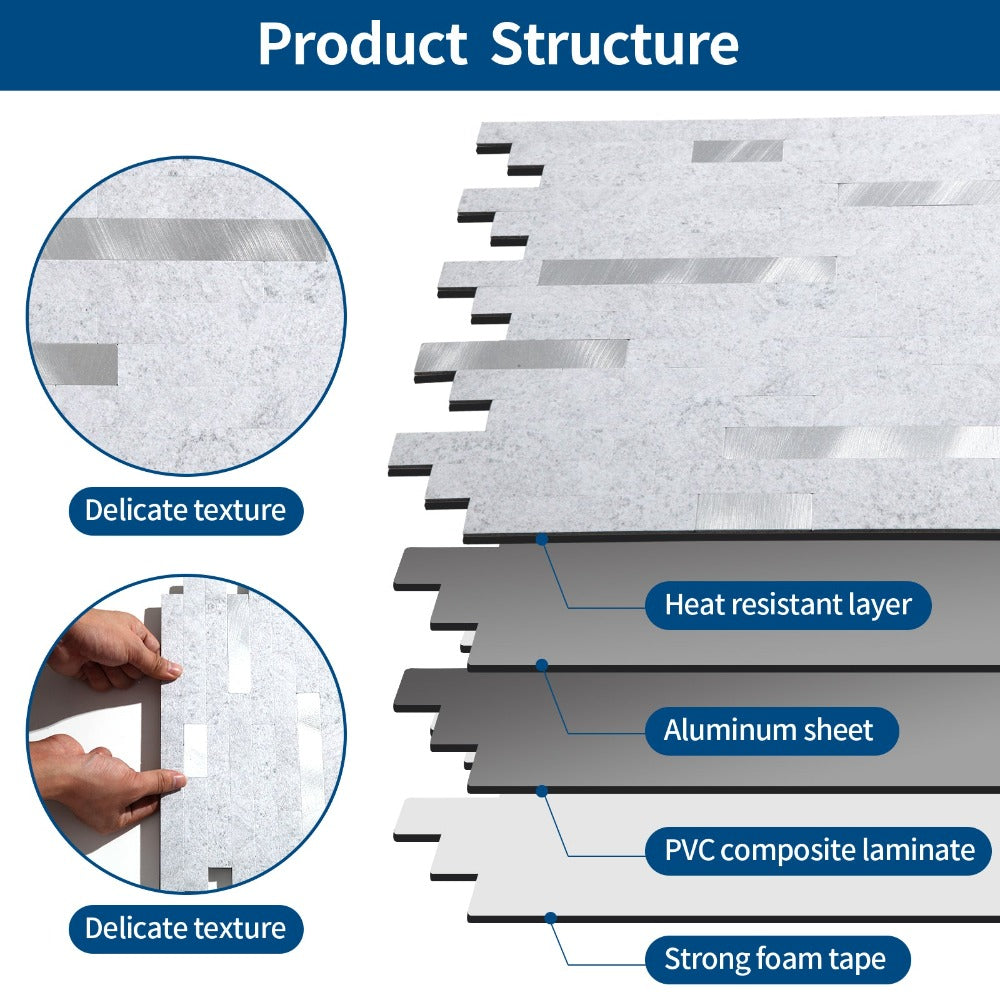 Product Structure

Delicate texture

Delicate texture

Heat resistant layer

Aluminum sheet

PVC composite laminate

Strong foam tape